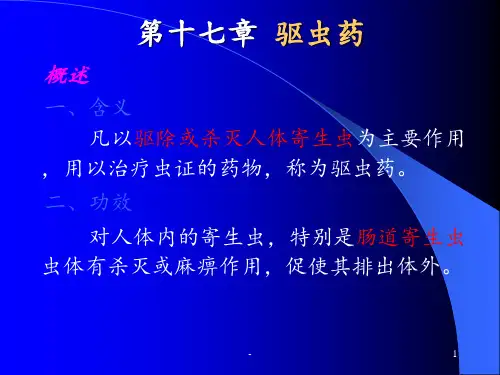 第十七章 驱虫药

概述

一、含义

凡以驱除或杀灭人体寄生虫为主要作用，用以治疗虫证的药物，称为驱虫药。

二、功效

对人体内的寄生虫，特别是肠道寄生虫虫体有杀灭或麻痹作用，促使其排出体外。

.

1